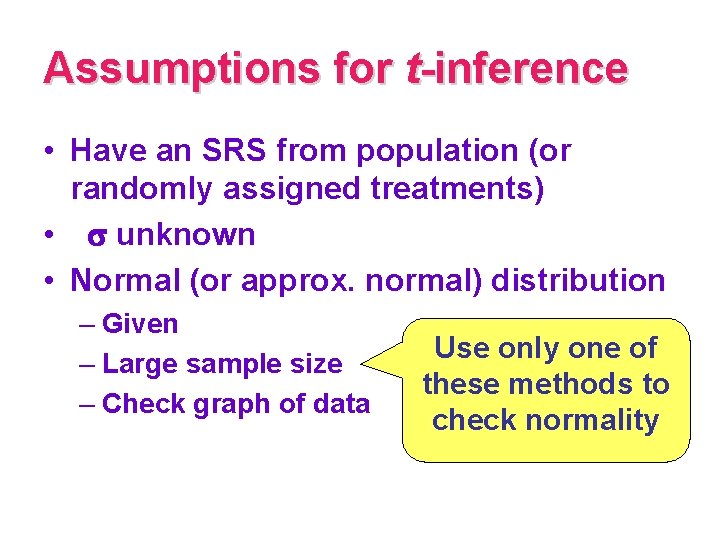 Assumptions for t-inference

• Have an SRS from population (or randomly assigned treatments)
• $\sigma$ unknown
• Normal (or approx. normal) distribution
– Given
– Large sample size
– Check graph of data

Use only one of these methods to check normality